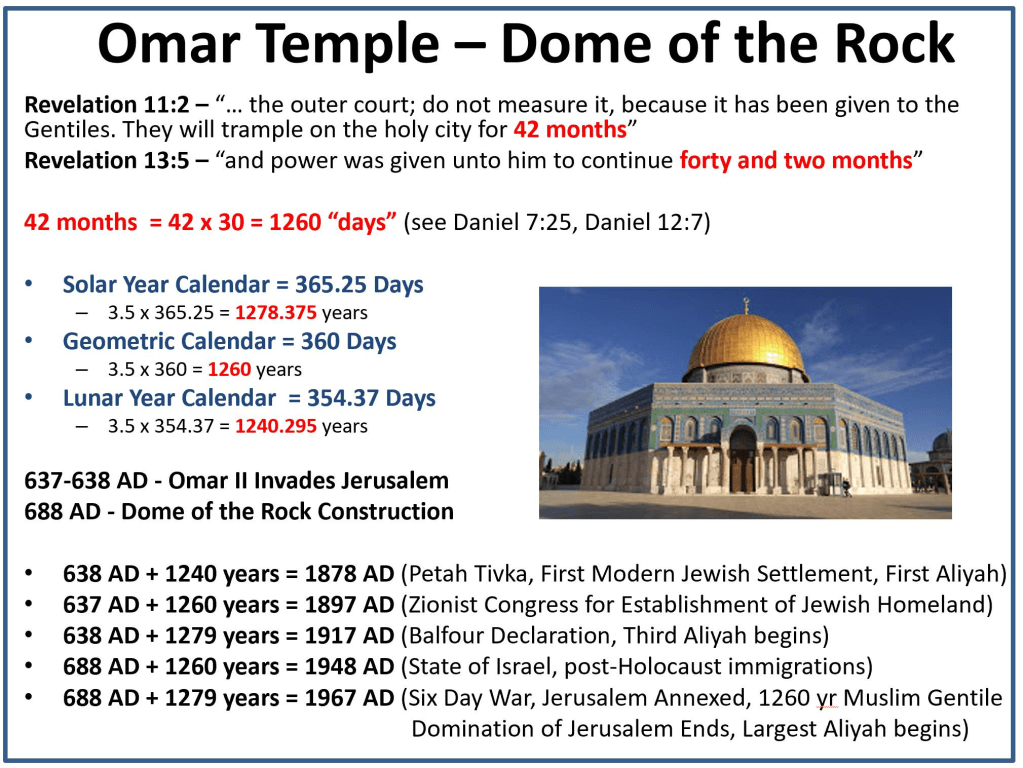 Omar Temple – Dome of the Rock

Revelation 11:2 – "… the outer court; do not measure it, because it has been given to the Gentiles. They will trample on the holy city for 42 months"
Revelation 13:5 – "and power was given unto him to continue forty and two months"

42 months = 42 x 30 = 1260 "days" (see Daniel 7:25, Daniel 12:7)

• Solar Year Calendar = 365.25 Days
– 3.5 x 365.25 = 1278.375 years
• Geometric Calendar = 360 Days
– 3.5 x 360 = 1260 years
• Lunar Year Calendar = 354.37 Days
– 3.5 x 354.37 = 1240.295 years

637-638 AD - Omar II Invades Jerusalem
688 AD - Dome of the Rock Construction

• 638 AD + 1240 years = 1878 AD (Petah Tivka, First Modern Jewish Settlement, First Aliyah)
• 637 AD + 1260 years = 1897 AD (Zionist Congress for Establishment of Jewish Homeland)
• 638 AD + 1279 years = 1917 AD (Balfour Declaration, Third Aliyah begins)
• 688 AD + 1260 years = 1948 AD (State of Israel, post-Holocaust immigrations)
• 688 AD + 1279 years = 1967 AD (Six Day War, Jerusalem Annexed, 1260 yr Muslim Gentile Domination of Jerusalem Ends, Largest Aliyah begins)